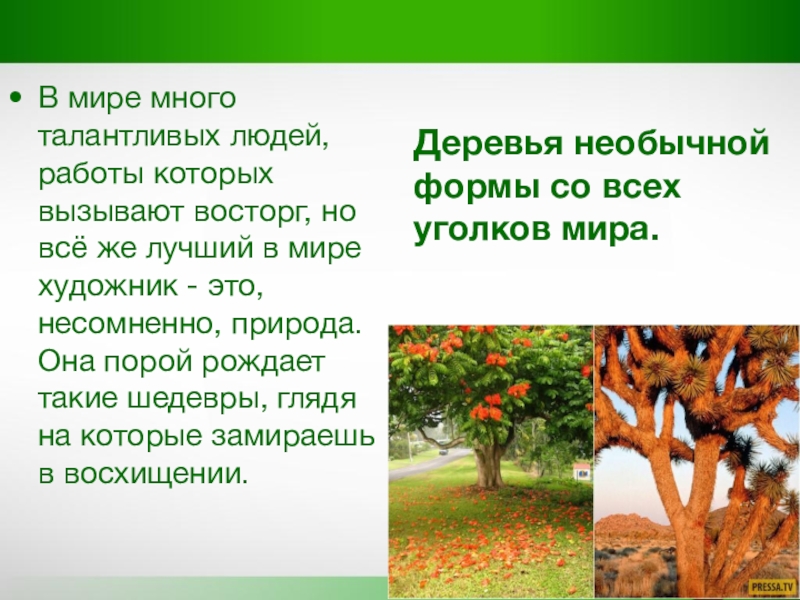 • В мире много талантливых людей, работы которых вызывают восторг, но всё же лучший в мире художник - это, несомненно, природа. Она порой рождает такие шедевры, глядя на которые замираешь в восхищении.

Деревья необычной формы со всех уголков мира.

PRESSA.TV